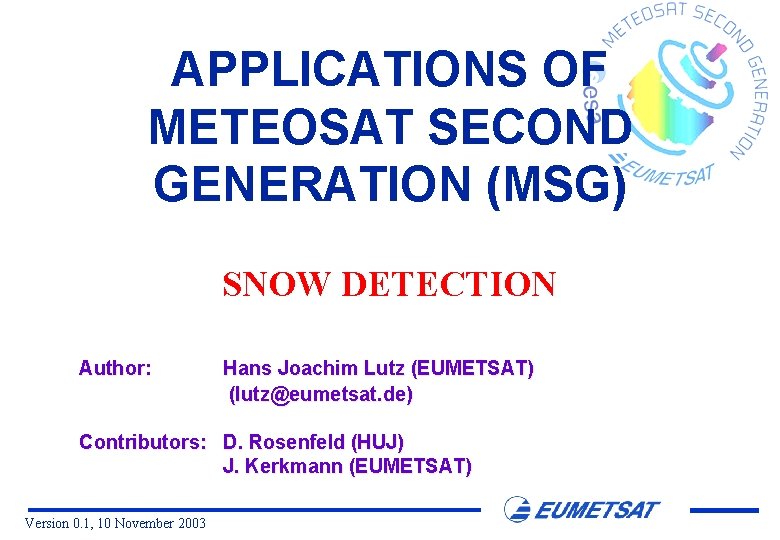 METEOSAT SECOND GENERATION

esa

EUMETSAT

APPLICATIONS OF METEOSAT SECOND GENERATION (MSG)

SNOW DETECTION

Author: Hans Joachim Lutz (EUMETSAT) (lutz@eumetsat.de)

Contributors: D. Rosenfeld (HUJ) J. Kerkmann (EUMETSAT)

EUMETSAT

Version 0.1, 10 November 2003